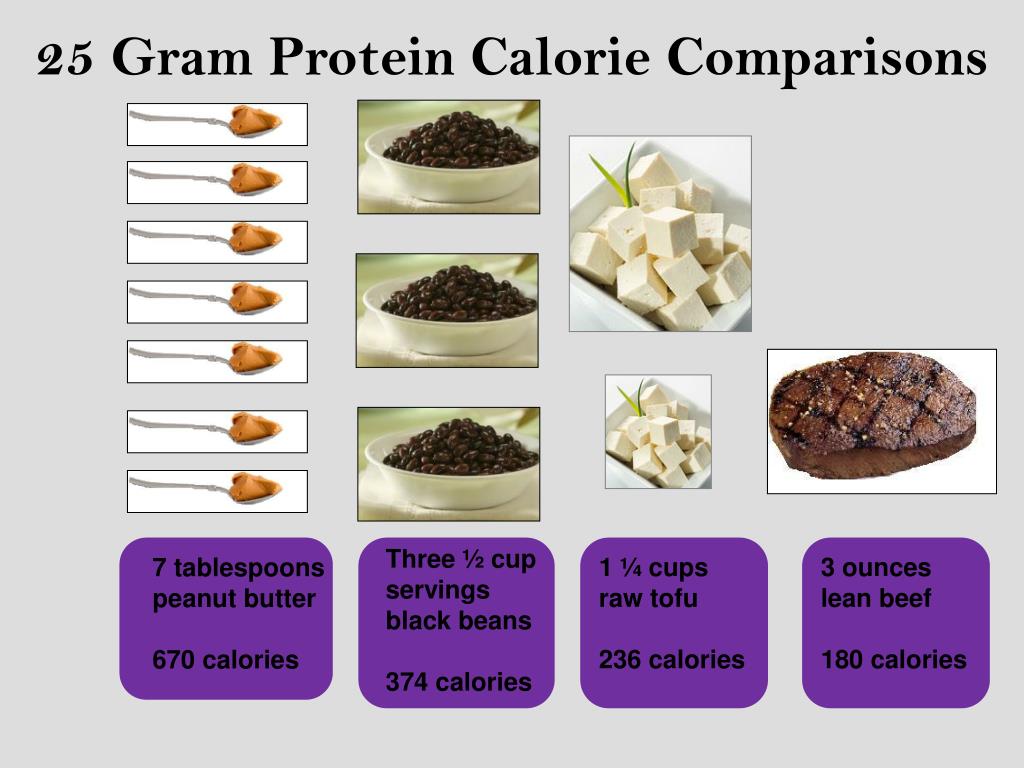 25 Gram Protein Calorie Comparisons

7 tablespoons peanut butter

670 calories

Three ½ cup servings black beans

374 calories

1 ¼ cups raw tofu

236 calories

3 ounces lean beef

180 calories